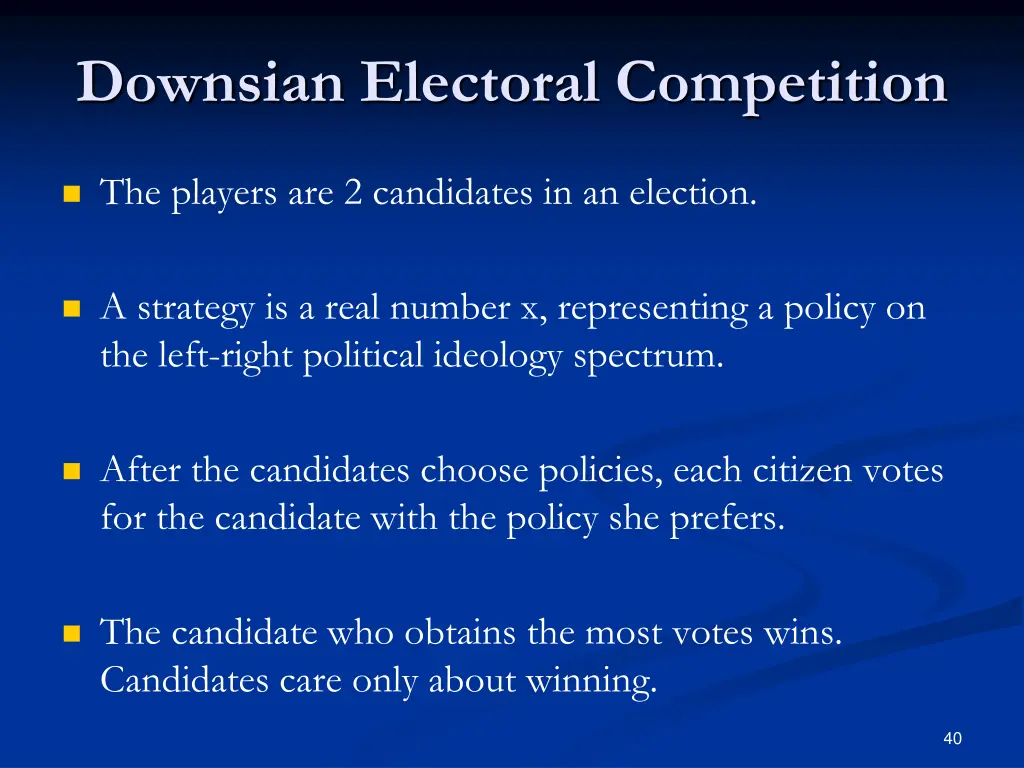 Downsian Electoral Competition

The players are 2 candidates in an election.

A strategy is a real number x, representing a policy on the left-right political ideology spectrum.

After the candidates choose policies, each citizen votes for the candidate with the policy she prefers.

The candidate who obtains the most votes wins. Candidates care only about winning.

40